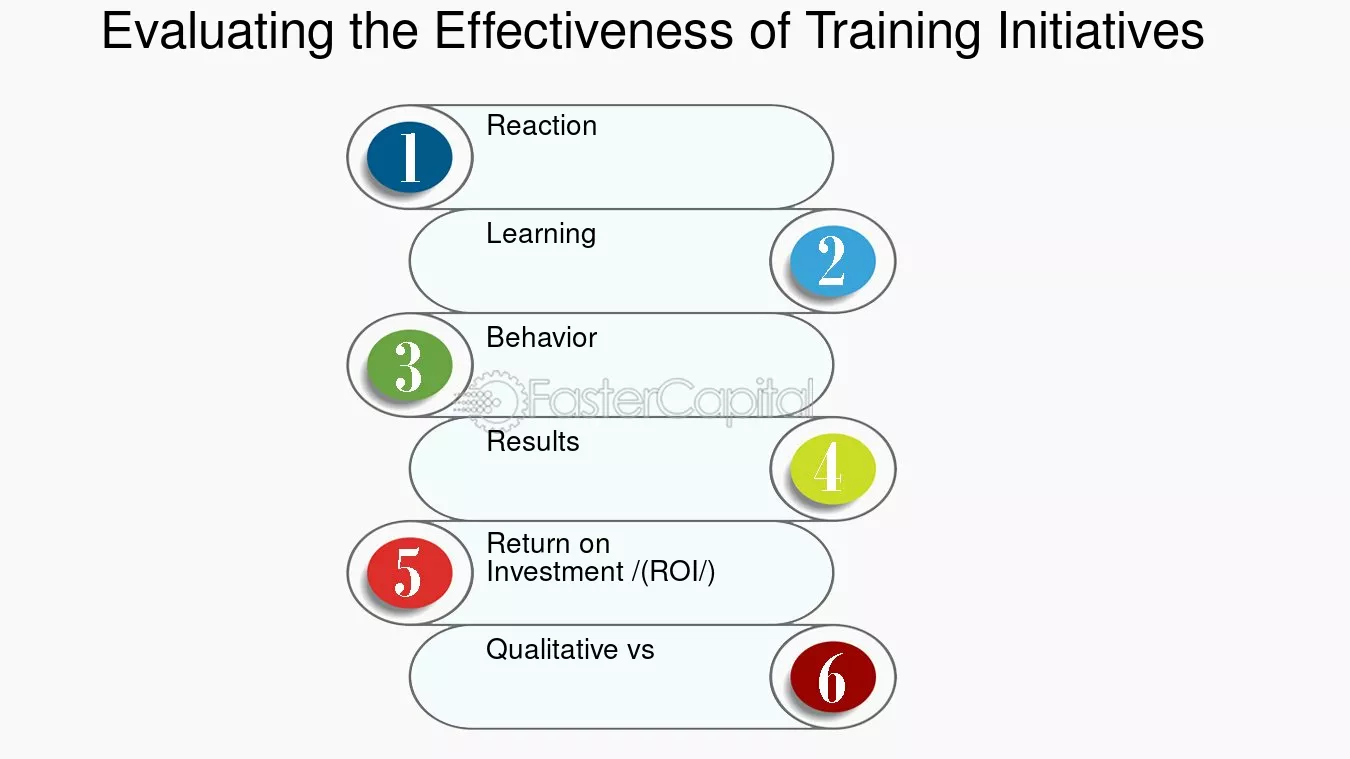 Evaluating the Effectiveness of Training Initiatives

1
Reaction

Learning
2

3
Behavior

FasterCapital

Results
4

5
Return on Investment /(ROI/)

Qualitative vs
6